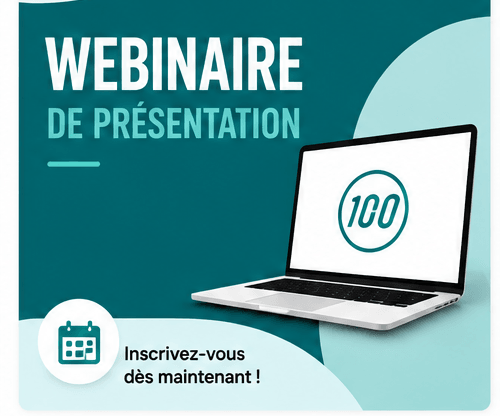 WEBINAIRE
DE PRÉSENTATION

100

Inscrivez-vous dès maintenant !